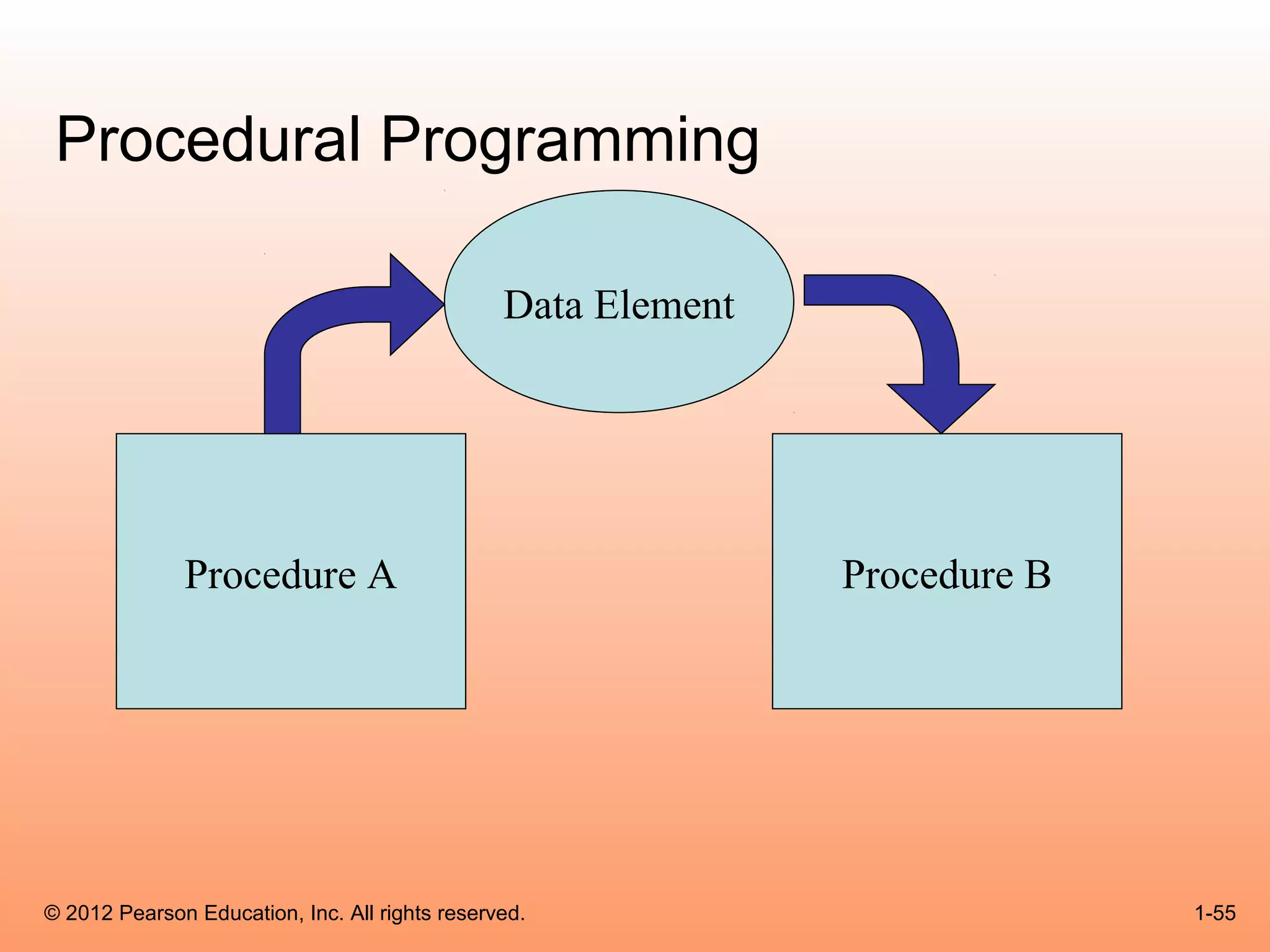 Procedural Programming

Data Element

Procedure A

Procedure B

© 2012 Pearson Education, Inc. All rights reserved.

1-55